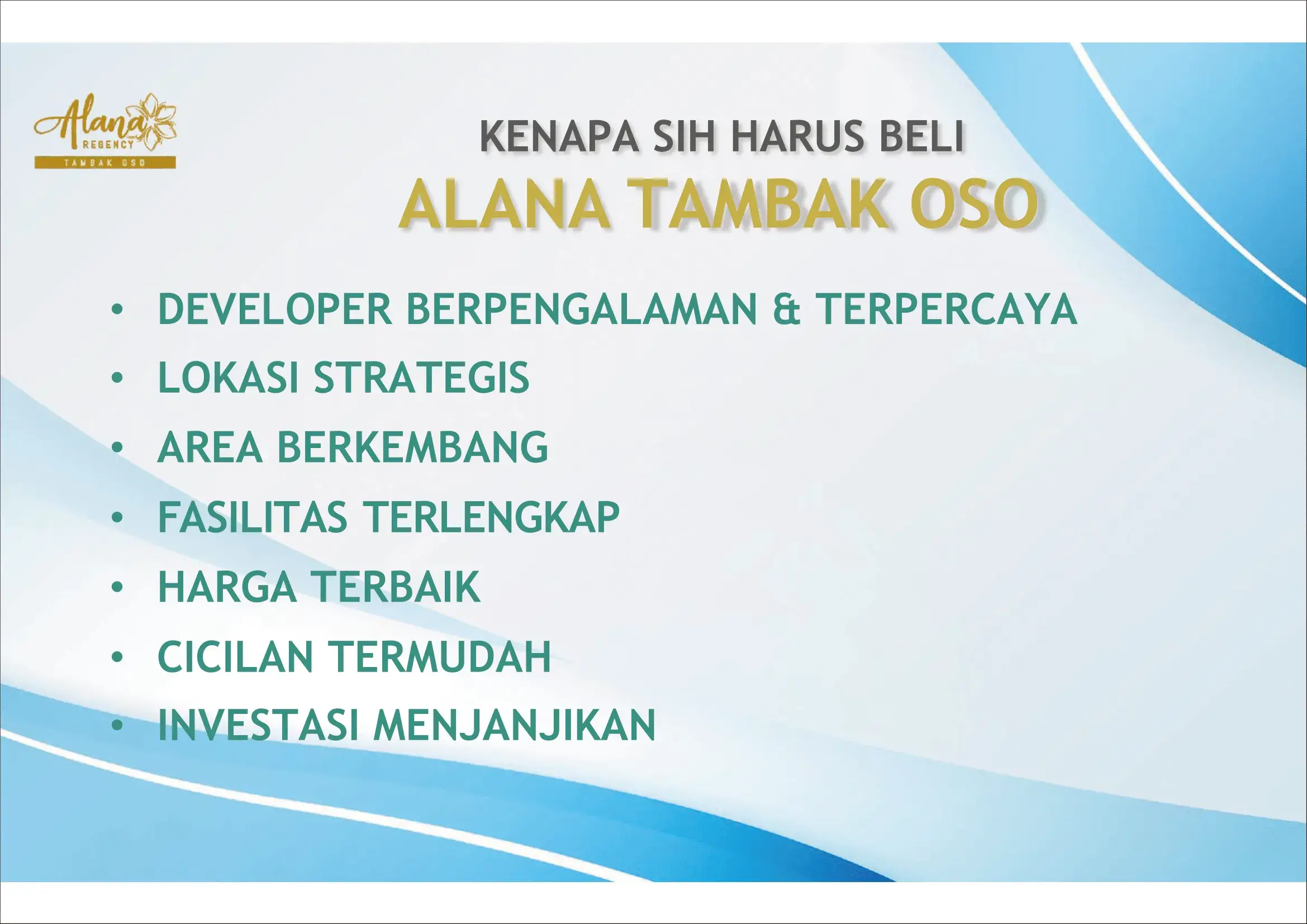 Alana
REGENCY
TAMBAK OSO

KENAPA SIH HARUS BELI
ALANA TAMBAK OSO

• DEVELOPER BERPENGALAMAN & TERPERCAYA
• LOKASI STRATEGIS
• AREA BERKEMBANG
• FASILITAS TERLENGKAP
• HARGA TERBAIK
• CICILAN TERMUDAH
• INVESTASI MENJANJIKAN